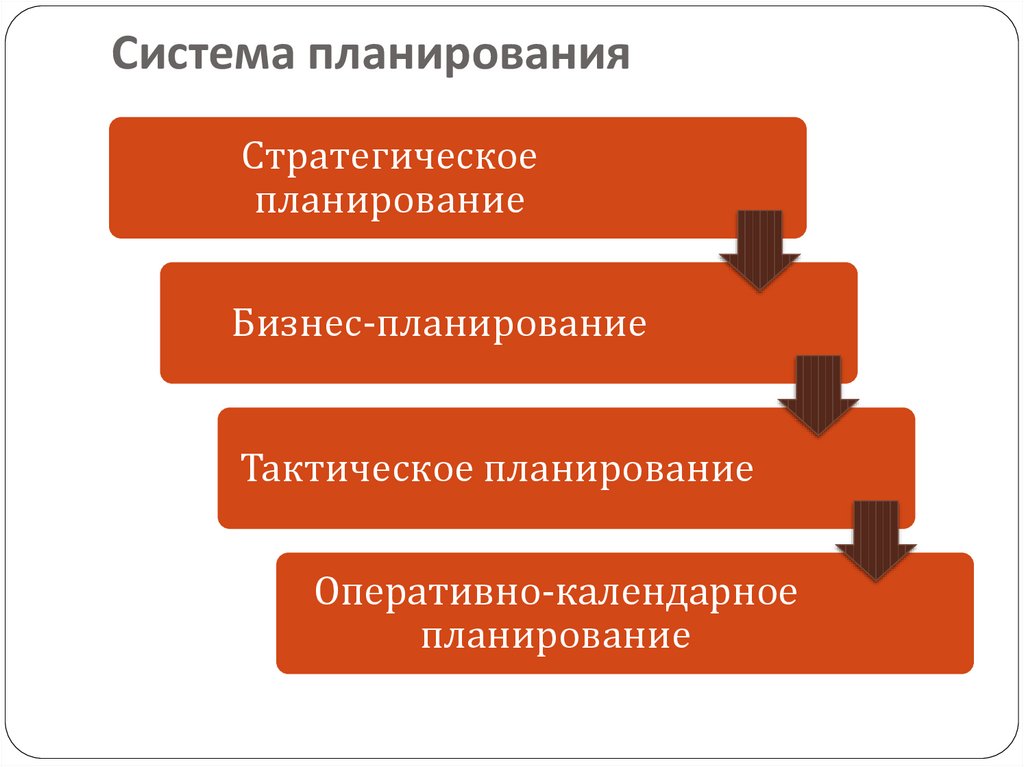 Система планирования

Стратегическое планирование

Бизнес-планирование

Тактическое планирование

Оперативно-календарное планирование